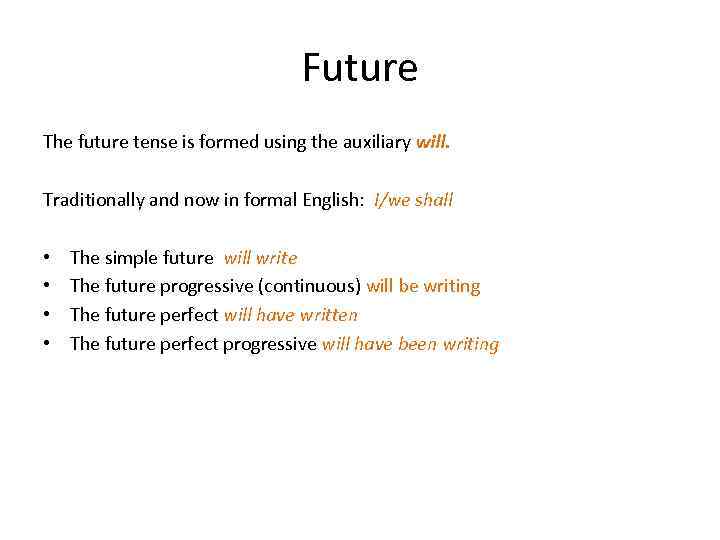 Future

The future tense is formed using the auxiliary will.

Traditionally and now in formal English: I/we shall

• The simple future will write
• The future progressive (continuous) will be writing
• The future perfect will have written
• The future perfect progressive will have been writing